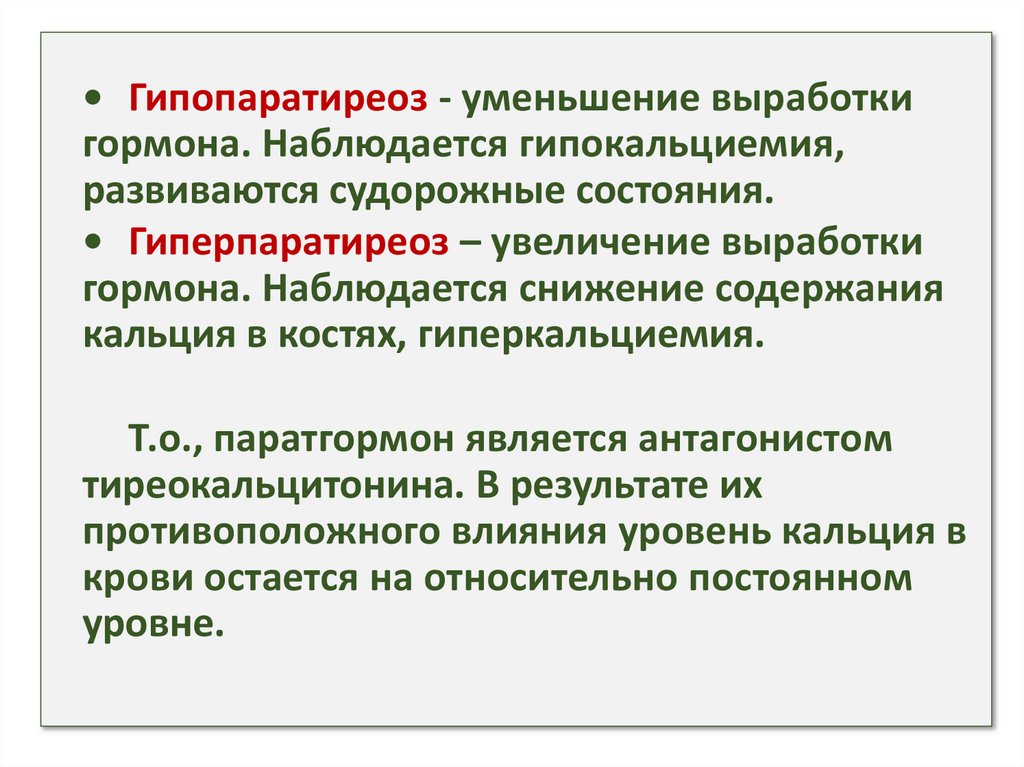 • Гипопаратиреоз - уменьшение выработки гормона. Наблюдается гипокальциемия, развиваются судорожные состояния.

• Гиперпаратиреоз – увеличение выработки гормона. Наблюдается снижение содержания кальция в костях, гиперкальциемия.

Т.о., паратгормон является антагонистом тиреокальцитонина. В результате их противоположного влияния уровень кальция в крови остается на относительно постоянном уровне.